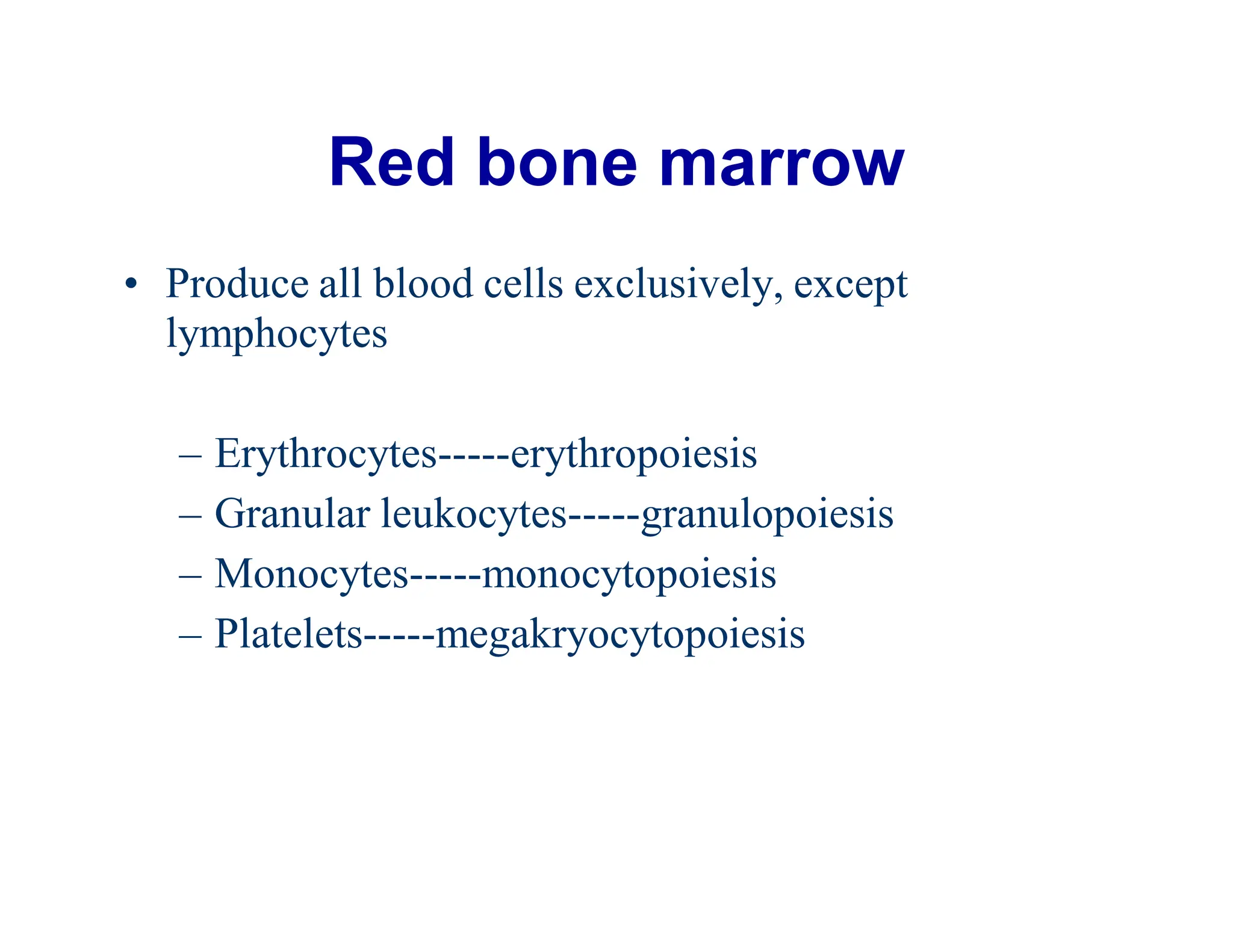 Red bone marrow

• Produce all blood cells exclusively, except lymphocytes

– Erythrocytes-----erythropoiesis
– Granular leukocytes-----granulopoiesis
– Monocytes-----monocytopoiesis
– Platelets-----megakryocytopoiesis